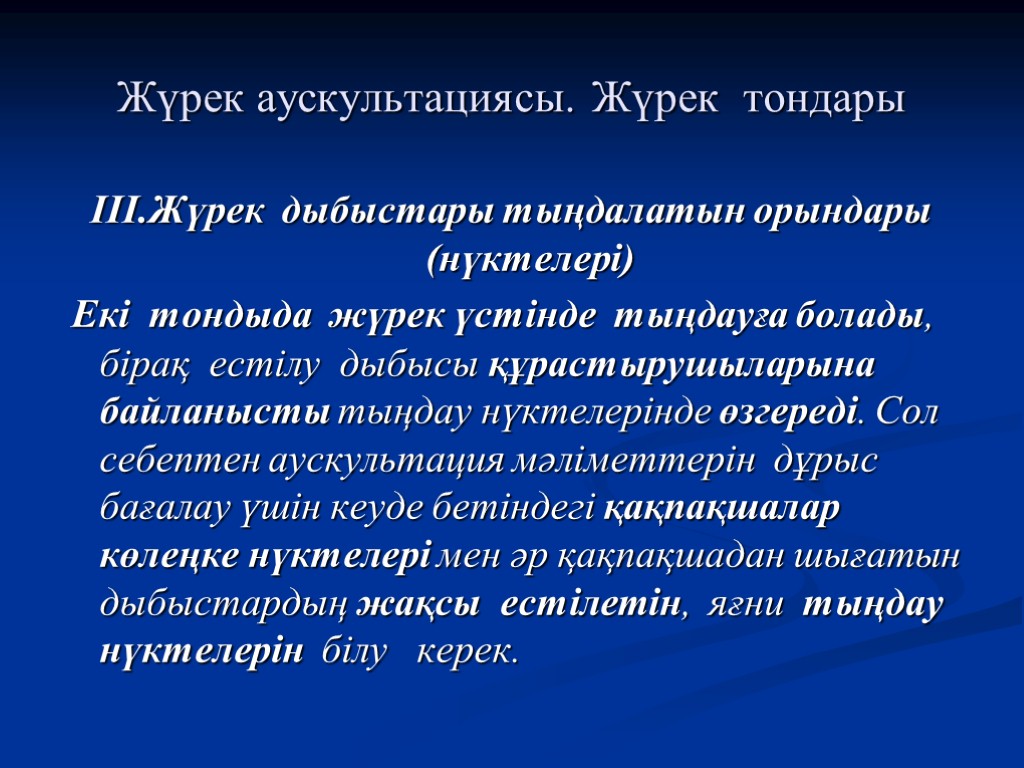 Жүрек аускультациясы. Жүрек тондары

III.Жүрек дыбыстары тыңдалатын орындары (нүктелері)

Екі тондыда жүрек үстінде тыңдауға болады, бірақ естілу дыбысы құрастырушыларына байланысты тыңдау нүктелерінде өзгереді. Сол себептен аускультация мәліметтерін дұрыс бағалау үшін кеуде бетіндегі қақпақшалар көлеңке нүктелері мен әр қақпақшадан шығатын дыбыстардың жақсы естілетін, яғни тыңдау нүктелерін білу керек.